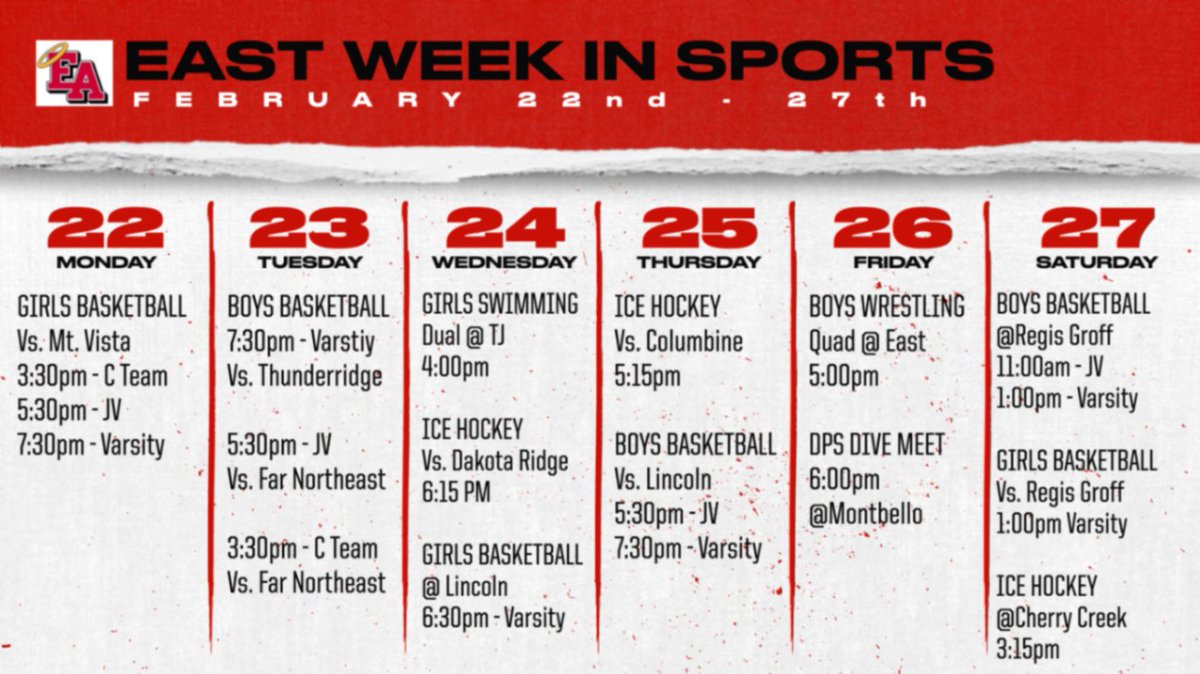 EA

EAST WEEK IN SPORTS
FEBRUARY 22nd - 27th

22
MONDAY

GIRLS BASKETBALL
Vs. Mt. Vista
3:30pm - C Team
5:30pm - JV
7:30pm - Varsity

23
TUESDAY

BOYS BASKETBALL
7:30pm - Varstiy
Vs. Thunderridge

5:30pm - JV
Vs. Far Northeast

3:30pm - C Team
Vs. Far Northeast

24
WEDNESDAY

GIRLS SWIMMING
Dual @ TJ
4:00pm

ICE HOCKEY
Vs. Dakota Ridge
6:15 PM

GIRLS BASKETBALL
@ Lincoln
6:30pm - Varsity

25
THURSDAY

ICE HOCKEY
Vs. Columbine
5:15pm

BOYS BASKETBALL
Vs. Lincoln
5:30pm - JV
7:30pm - Varsity

26
FRIDAY

BOYS WRESTLING
Quad @ East
5:00pm

DPS DIVE MEET
6:00pm
@Montbello

27
SATURDAY

BOYS BASKETBALL
@Regis Groff
11:00am - JV
1:00pm - Varsity

GIRLS BASKETBALL
Vs. Regis Groff
1:00pm Varsity

ICE HOCKEY
@Cherry Creek
3:15pm